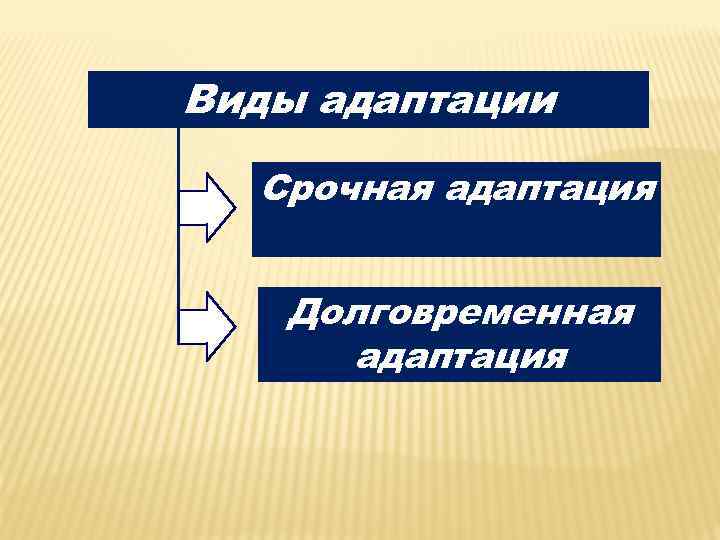 Виды адаптации

Срочная адаптация

Долговременная адаптация